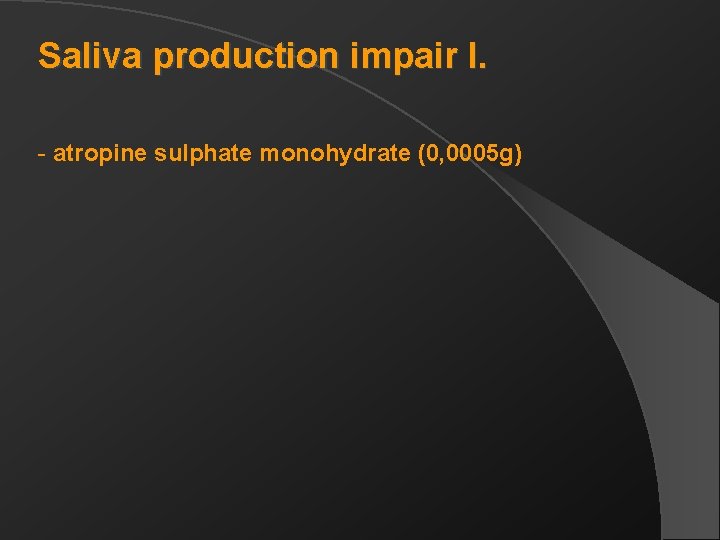 Saliva production impair I.

- atropine sulphate monohydrate (0,0005g)